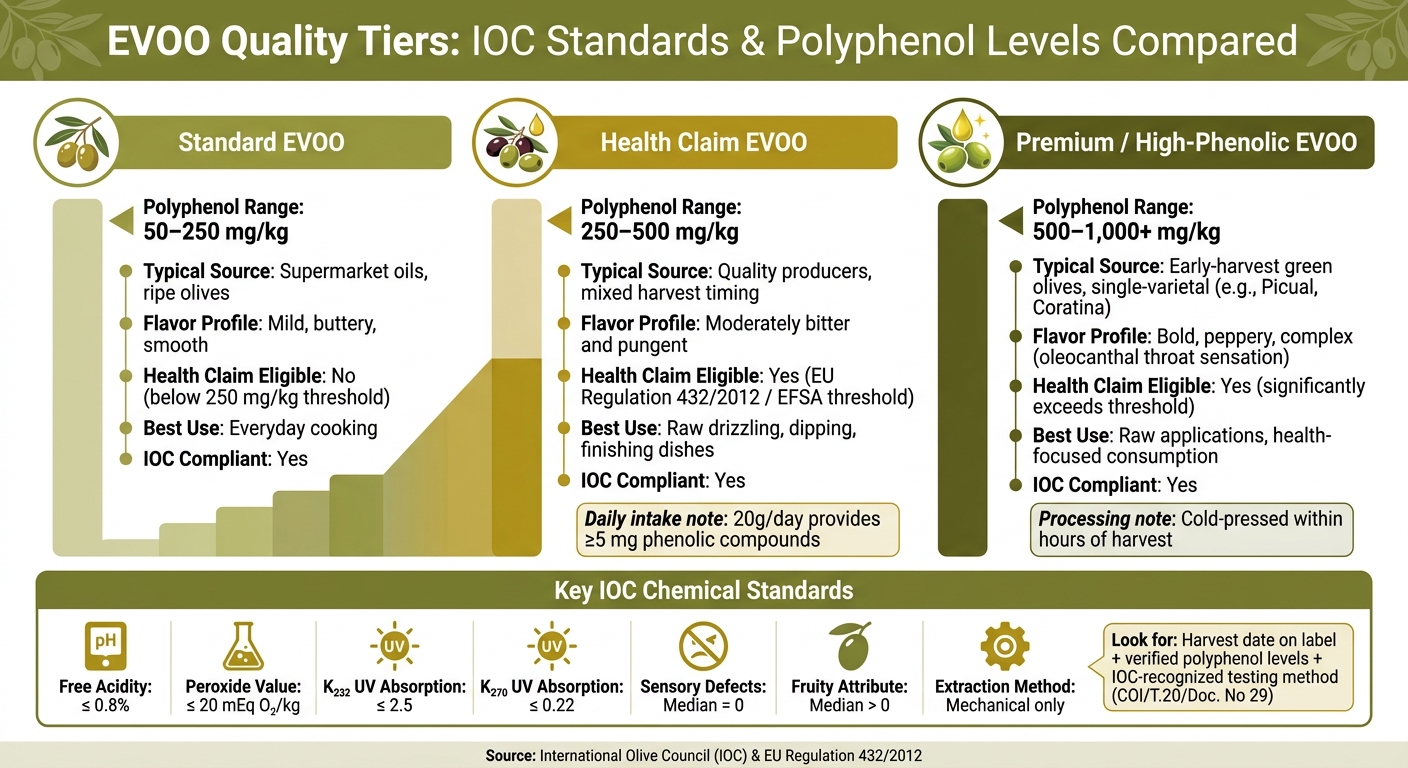 EVOO Quality Tiers: IOC Standards & Polyphenol Levels Compared

Standard EVOO

Polyphenol Range:
50–250 mg/kg

Typical Source: Supermarket oils, ripe olives

Flavor Profile: Mild, buttery, smooth

Health Claim Eligible: No (below 250 mg/kg threshold)

Best Use: Everyday cooking

IOC Compliant: Yes

Health Claim EVOO

Polyphenol Range:
250–500 mg/kg

Typical Source: Quality producers, mixed harvest timing

Flavor Profile: Moderately bitter and pungent

Health Claim Eligible: Yes (EU Regulation 432/2012 / EFSA threshold)

Best Use: Raw drizzling, dipping, finishing dishes

IOC Compliant: Yes

Daily intake note: 20g/day provides ≥5 mg phenolic compounds

Premium / High-Phenolic EVOO

Polyphenol Range:
500–1,000+ mg/kg

Typical Source: Early-harvest green olives, single-varietal (e.g., Picual, Coratina)

Flavor Profile: Bold, peppery, complex (oleocanthal throat sensation)

Health Claim Eligible: Yes (significantly exceeds threshold)

Best Use: Raw applications, health-focused consumption

IOC Compliant: Yes

Processing note: Cold-pressed within hours of harvest

Key IOC Chemical Standards

pH
Free Acidity:
≤ 0.8%

Peroxide Value:
≤ 20 mEq $O_2$/kg

UV
$K_{232}$ UV Absorption:
≤ 2.5

UV
$K_{270}$ UV Absorption:
≤ 0.22

Sensory Defects:
Median = 0

Fruity Attribute:
Median > 0

Extraction Method:
Mechanical only

Look for: Harvest date on label + verified polyphenol levels + IOC-recognized testing method (COI/T.20/Doc. No 29)

Source: International Olive Council (IOC) & EU Regulation 432/2012